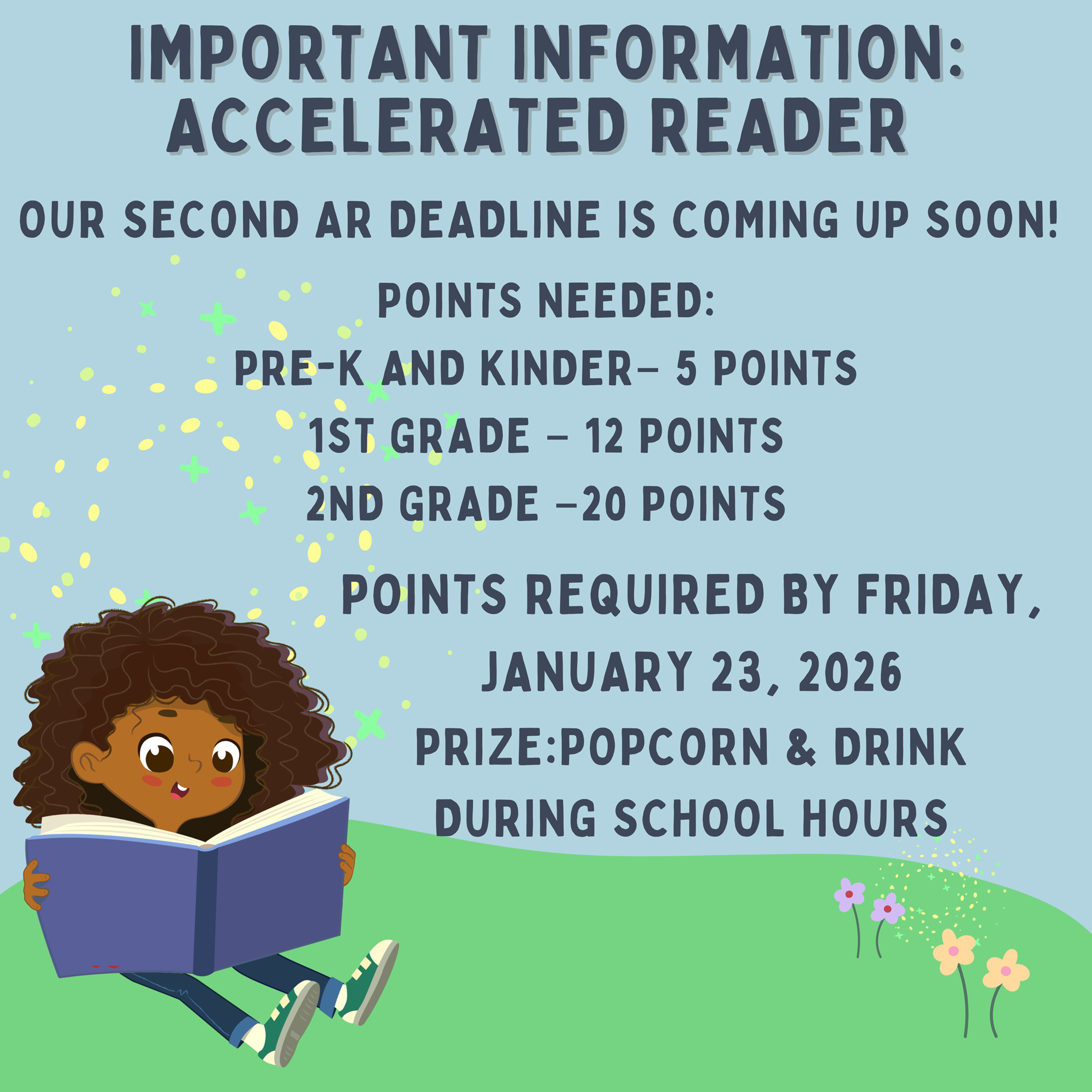 IMPORTANT INFORMATION: ACCELERATED READER

OUR SECOND AR DEADLINE IS COMING UP SOON!

POINTS NEEDED:
PRE-K AND KINDER– 5 POINTS
1ST GRADE – 12 POINTS
2ND GRADE –20 POINTS

POINTS REQUIRED BY FRIDAY, JANUARY 23, 2026
PRIZE:POPCORN & DRINK DURING SCHOOL HOURS